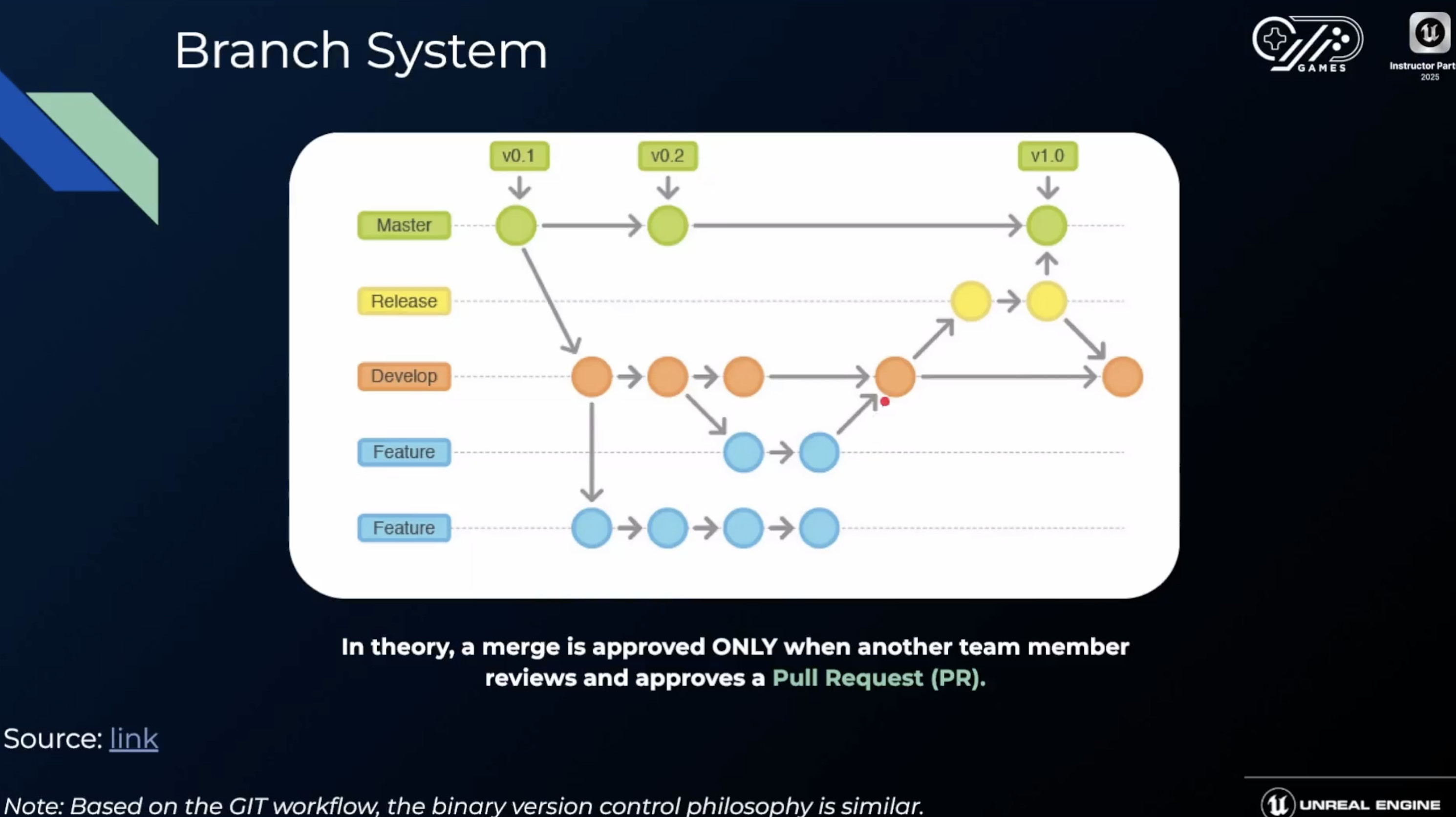 Branch System

GAMES

Instructor Part
2025

v0.1
v0.2
v1.0

Master
Release
Develop
Feature
Feature

In theory, a merge is approved ONLY when another team member reviews and approves a Pull Request (PR).

Source: link

Note: Based on the GIT workflow, the binary version control philosophy is similar.

UNREAL ENGINE